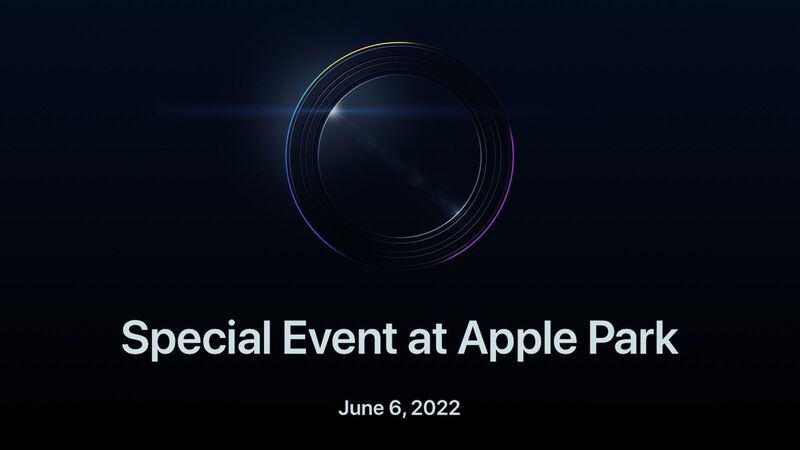 Special Event at Apple Park

June 6, 2022